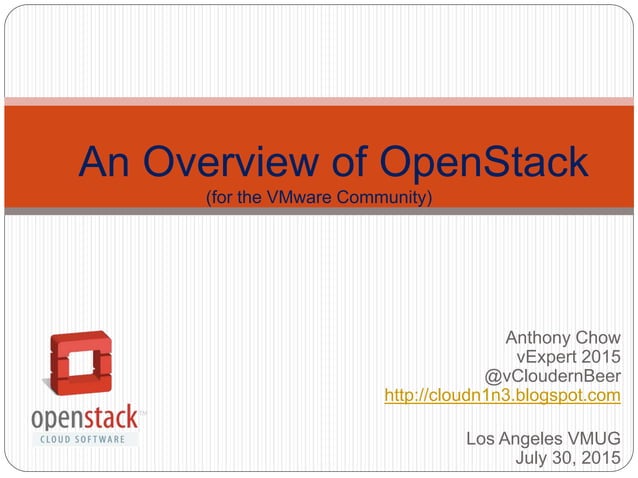 An Overview of OpenStack
(for the VMware Community)

openstack™
CLOUD SOFTWARE

Anthony Chow
vExpert 2015
@vCloudernBeer
http://cloudn1n3.blogspot.com

Los Angeles VMUG
July 30, 2015